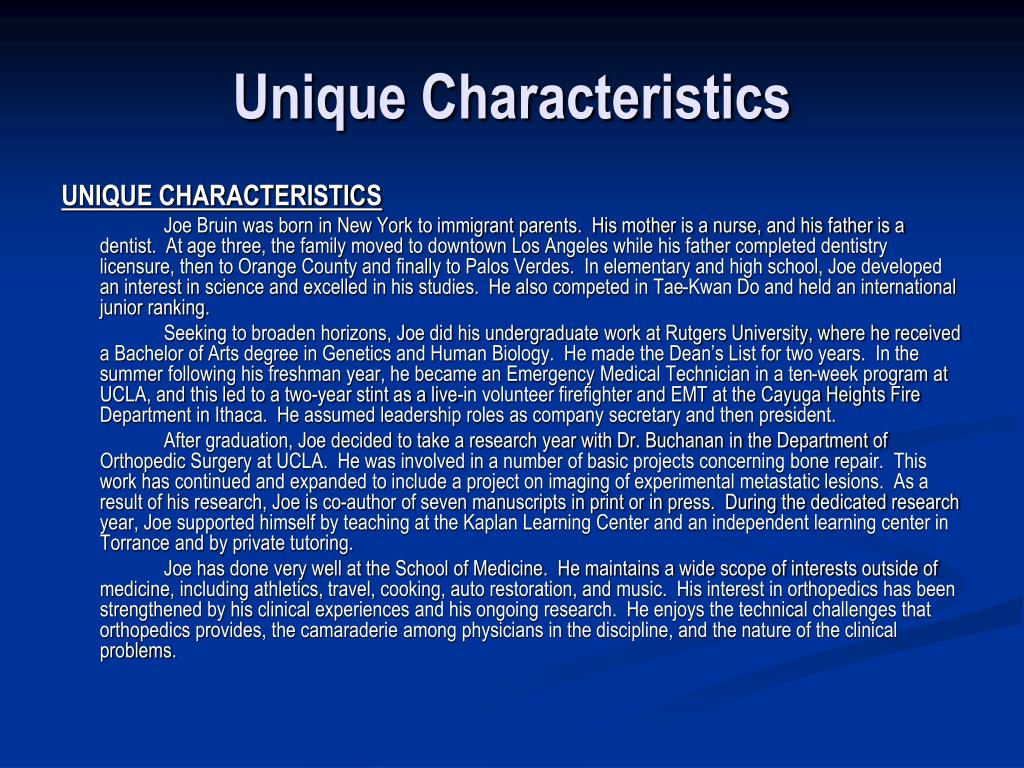 Unique Characteristics

UNIQUE CHARACTERISTICS

Joe Bruin was born in New York to immigrant parents. His mother is a nurse, and his father is a dentist. At age three, the family moved to downtown Los Angeles while his father completed dentistry licensure, then to Orange County and finally to Palos Verdes. In elementary and high school, Joe developed an interest in science and excelled in his studies. He also competed in Tae-Kwan Do and held an international junior ranking.

Seeking to broaden horizons, Joe did his undergraduate work at Rutgers University, where he received a Bachelor of Arts degree in Genetics and Human Biology. He made the Dean's List for two years. In the summer following his freshman year, he became an Emergency Medical Technician in a ten-week program at UCLA, and this led to a two-year stint as a live-in volunteer firefighter and EMT at the Cayuga Heights Fire Department in Ithaca. He assumed leadership roles as company secretary and then president.

After graduation, Joe decided to take a research year with Dr. Buchanan in the Department of Orthopedic Surgery at UCLA. He was involved in a number of basic projects concerning bone repair. This work has continued and expanded to include a project on imaging of experimental metastatic lesions. As a result of his research, Joe is co-author of seven manuscripts in print or in press. During the dedicated research year, Joe supported himself by teaching at the Kaplan Learning Center and an independent learning center in Torrance and by private tutoring.

Joe has done very well at the School of Medicine. He maintains a wide scope of interests outside of medicine, including athletics, travel, cooking, auto restoration, and music. His interest in orthopedics has been strengthened by his clinical experiences and his ongoing research. He enjoys the technical challenges that orthopedics provides, the camaraderie among physicians in the discipline, and the nature of the clinical problems.